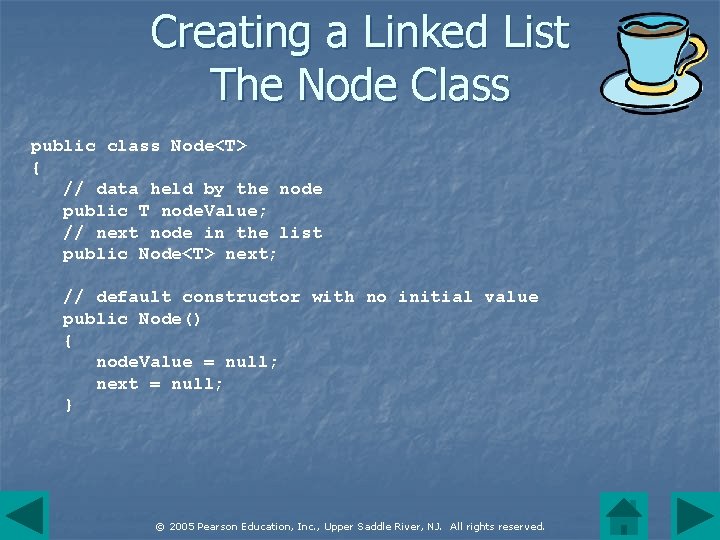 Creating a Linked List
The Node Class

public class Node<T>
{
   // data held by the node
   public T nodeValue;
   // next node in the list
   public Node<T> next;

   // default constructor with no initial value
   public Node()
   {
      nodeValue = null;
      next = null;
   }

© 2005 Pearson Education, Inc., Upper Saddle River, NJ. All rights reserved.